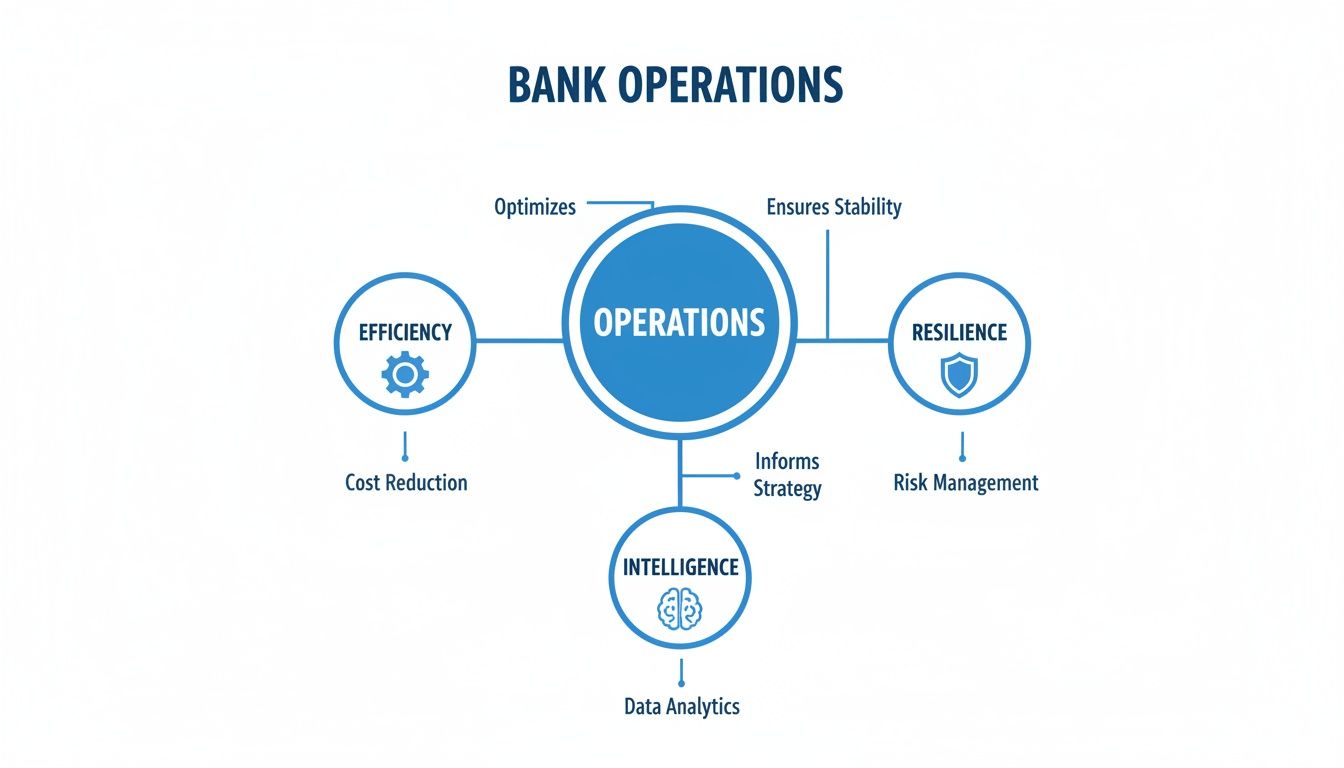 BANK OPERATIONS

Optimizes

Ensures Stability

EFFICIENCY

OPERATIONS

RESILIENCE

Cost Reduction

Informs Strategy

Risk Management

INTELLIGENCE

Data Analytics